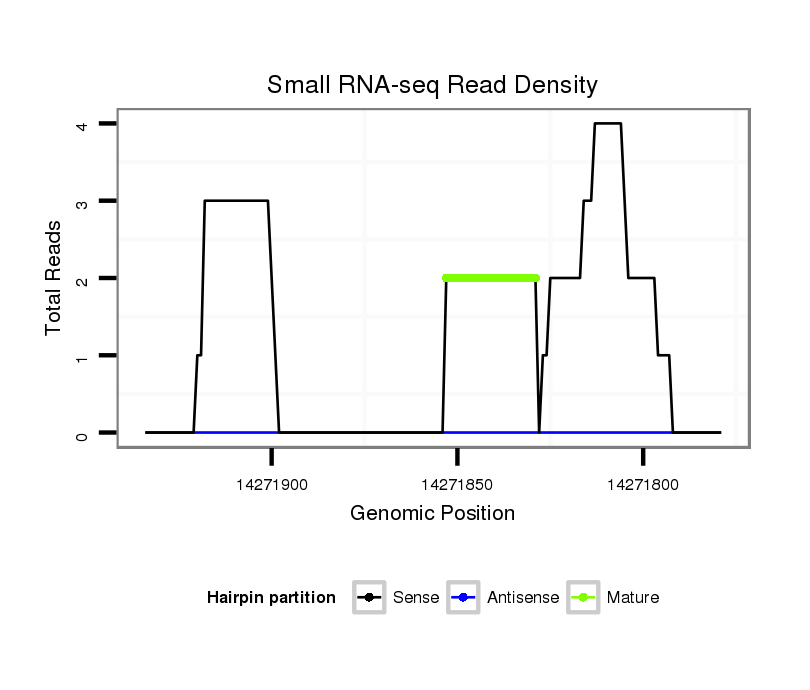 Small RNA-seq Read Density

Total Reads

4
3
2
1
0

14271900
14271850
14271800

Genomic Position

Hairpin partition
Sense
Antisense
Mature